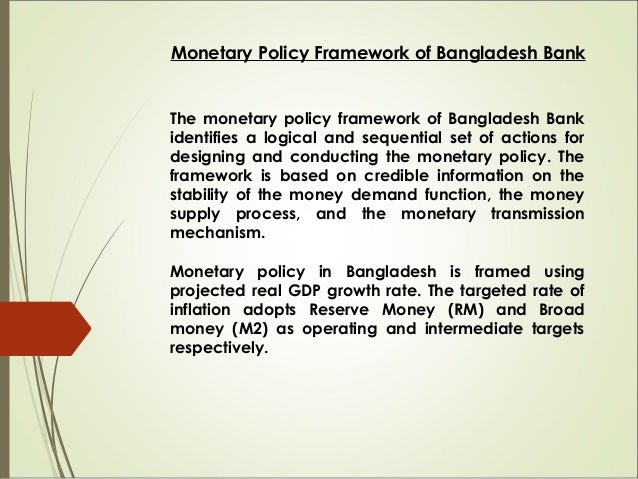 Monetary Policy Framework of Bangladesh Bank

The monetary policy framework of Bangladesh Bank identifies a logical and sequential set of actions for designing and conducting the monetary policy. The framework is based on credible information on the stability of the money demand function, the money supply process, and the monetary transmission mechanism.

Monetary policy in Bangladesh is framed using projected real GDP growth rate. The targeted rate of inflation adopts Reserve Money (RM) and Broad money (M2) as operating and intermediate targets respectively.